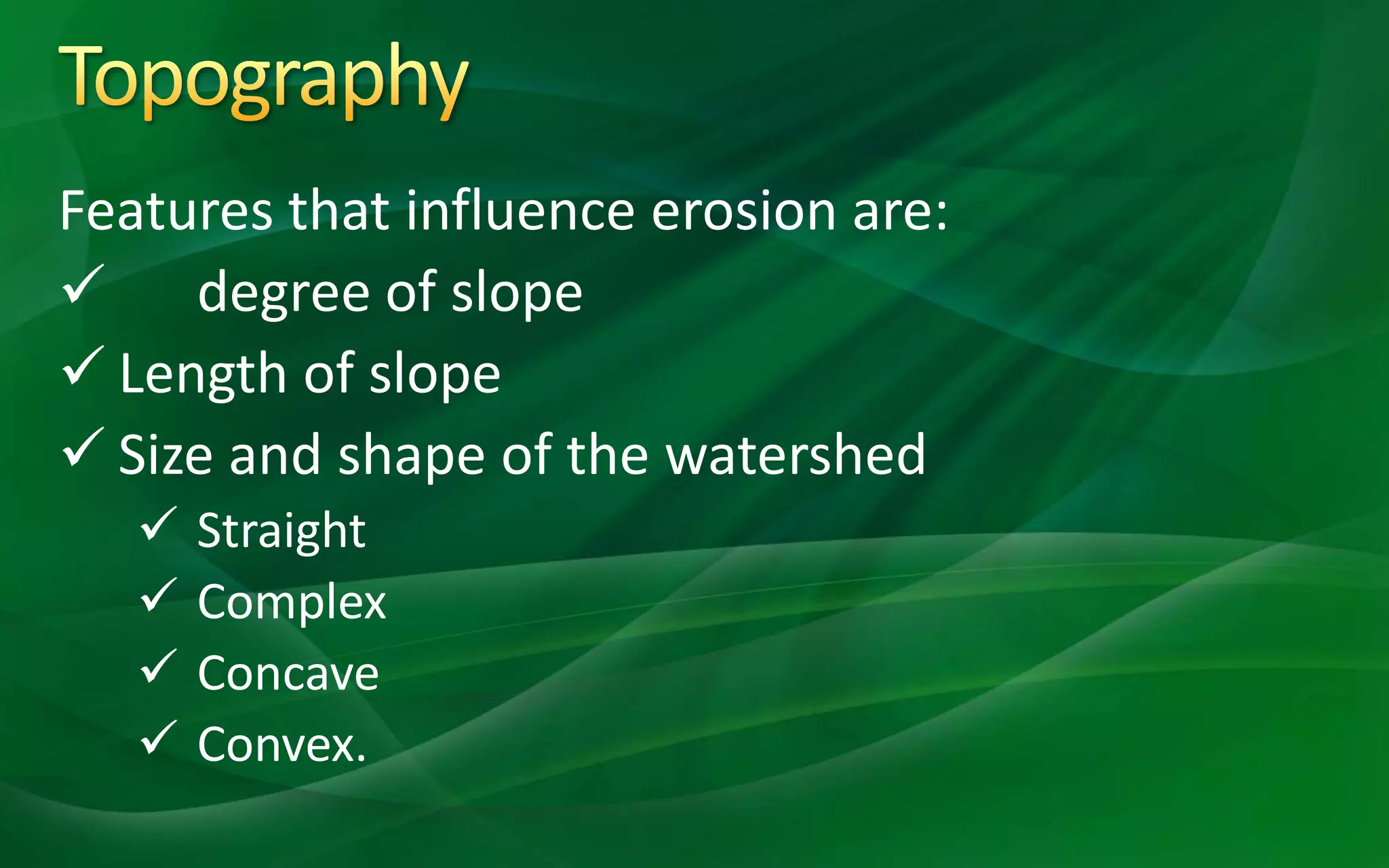 Topography

Features that influence erosion are:

✓ degree of slope
✓ Length of slope
✓ Size and shape of the watershed
  ✓ Straight
  ✓ Complex
  ✓ Concave
  ✓ Convex.